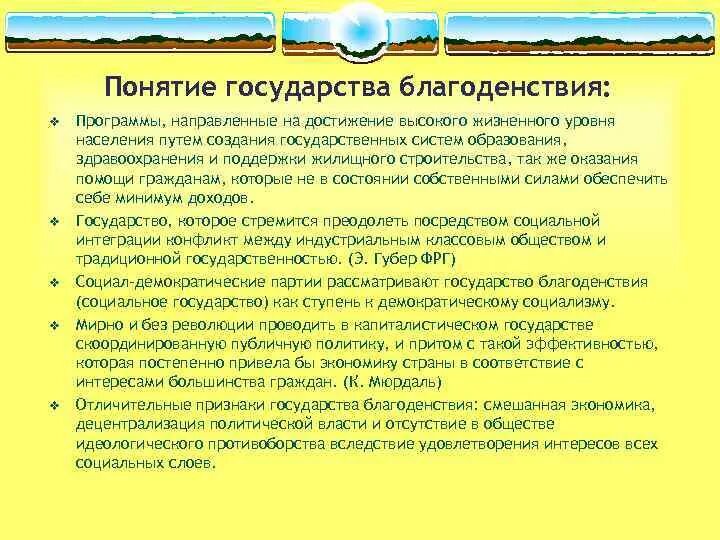 Понятие государства благоденствия:

❖ Программы, направленные на достижение высокого жизненного уровня населения путем создания государственных систем образования, здравоохранения и поддержки жилищного строительства, так же оказания помощи гражданам, которые не в состоянии собственными силами обеспечить себе минимум доходов.

❖ Государство, которое стремится преодолеть посредством социальной интеграции конфликт между индустриальным классовым обществом и традиционной государственностью. (Э. Губер ФРГ)

❖ Социал-демократические партии рассматривают государство благоденствия (социальное государство) как ступень к демократическому социализму.

❖ Мирно и без революции проводить в капиталистическом государстве скоординированную публичную политику, и притом с такой эффективностью, которая постепенно привела бы экономику страны в соответствие с интересами большинства граждан. (К. Мюрдаль)

❖ Отличительные признаки государства благоденствия: смешанная экономика, децентрализация политической власти и отсутствие в обществе идеологического противоборства вследствие удовлетворения интересов всех социальных слоев.